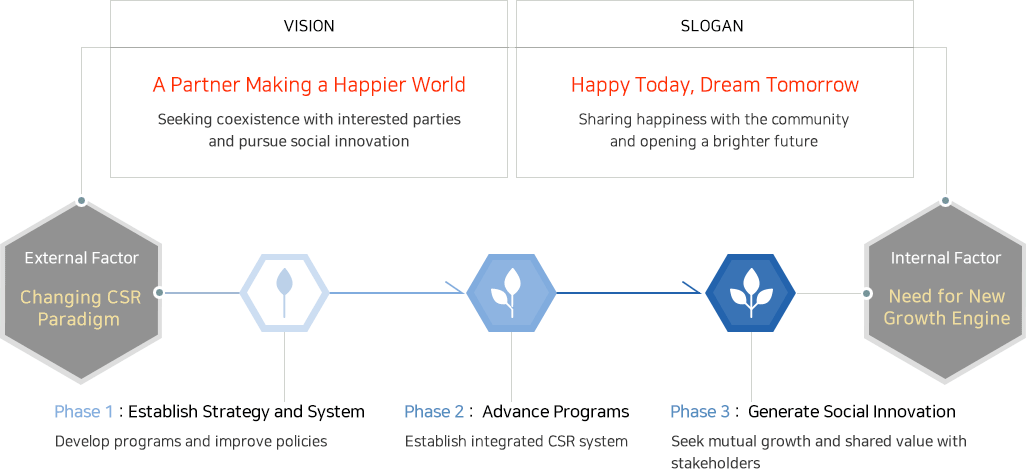 VISION

A Partner Making a Happier World

Seeking coexistence with interested parties and pursue social innovation

SLOGAN

Happy Today, Dream Tomorrow

Sharing happiness with the community and opening a brighter future

External Factor

Changing CSR Paradigm

Internal Factor

Need for New Growth Engine

Phase 1 : Establish Strategy and System

Develop programs and improve policies

Phase 2 : Advance Programs

Establish integrated CSR system

Phase 3 : Generate Social Innovation

Seek mutual growth and shared value with stakeholders